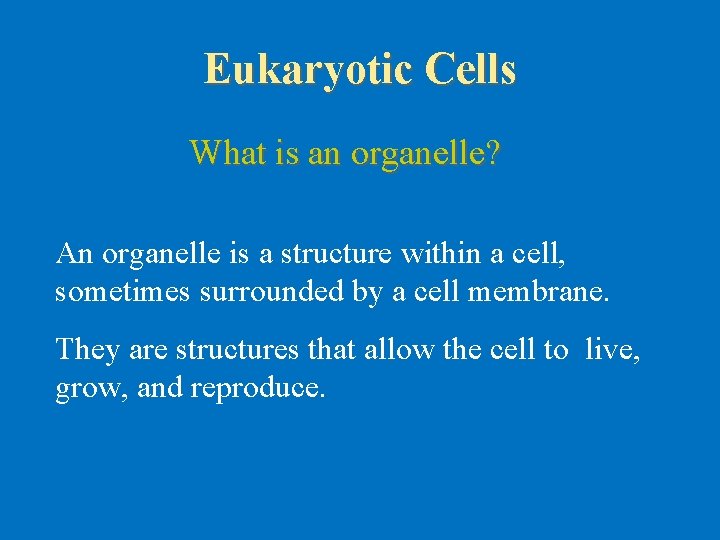 Eukaryotic Cells

What is an organelle?

An organelle is a structure within a cell, sometimes surrounded by a cell membrane.

They are structures that allow the cell to live, grow, and reproduce.